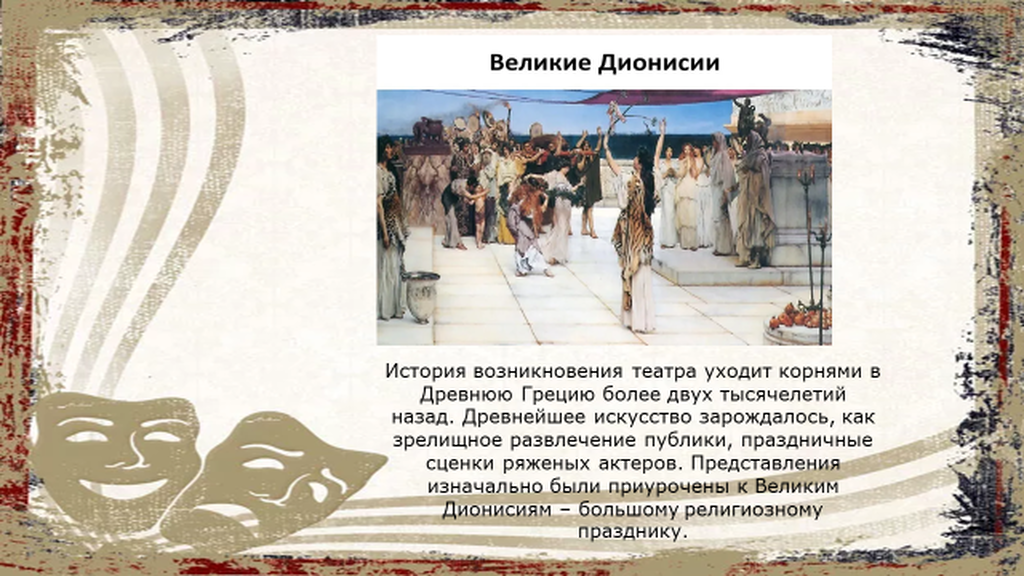 Великие Дионисии

История возникновения театра уходит корнями в Древнюю Грецию более двух тысячелетий назад. Древнейшее искусство зарождалось, как зрелищное развлечение публики, праздничные сценки ряженых актеров. Представления изначально были приурочены к Великим Дионисиям – большому религиозному празднику.